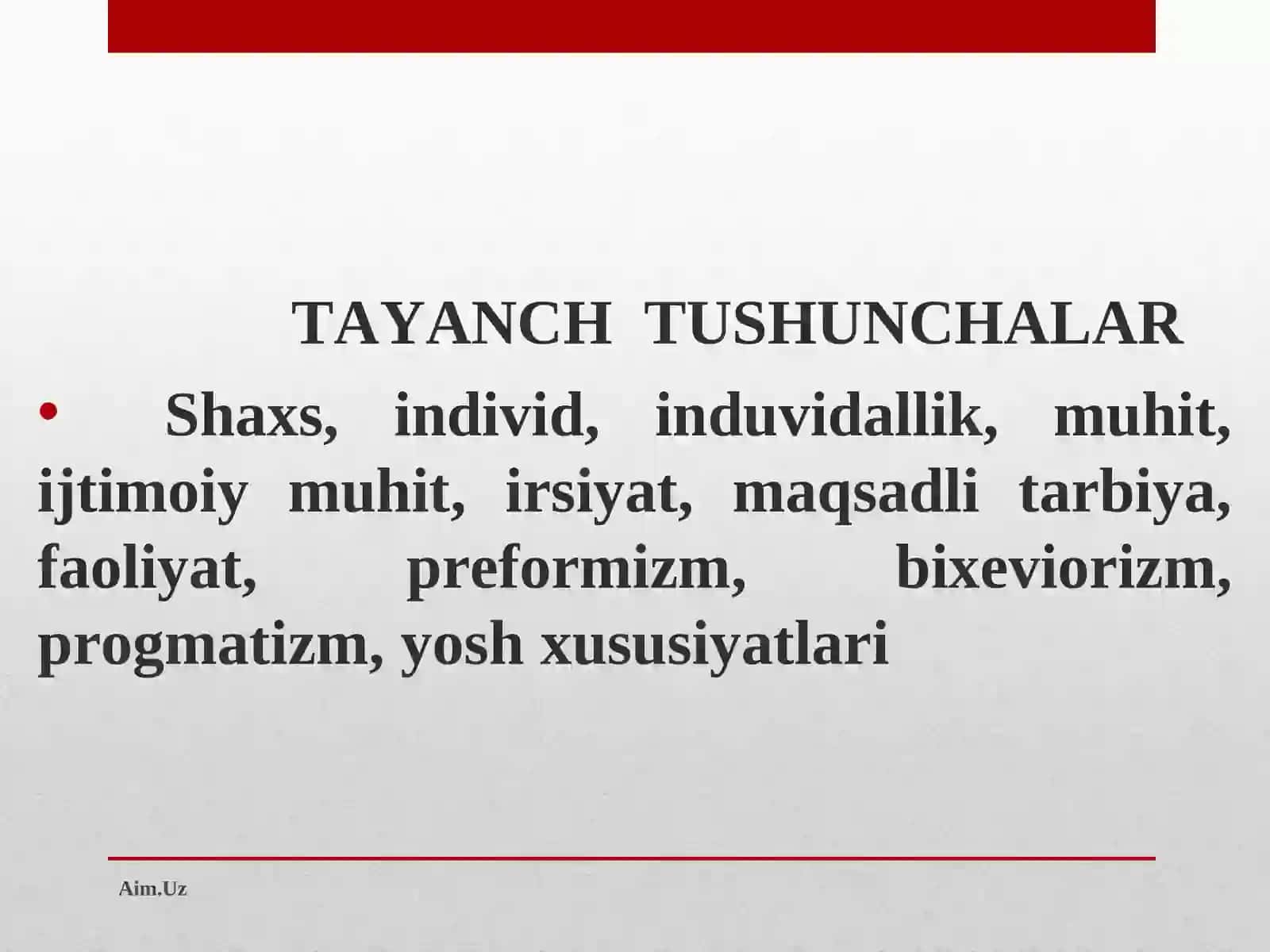 TAYANCH TUSHUNCHALAR

• Shaxs, individ, induvidallik, muhit, ijtimoiy muhit, irsiyat, maqsadli tarbiya, faoliyat, preformizm, bixeviorizm, progmatizm, yosh xususiyatlari

Aim.Uz